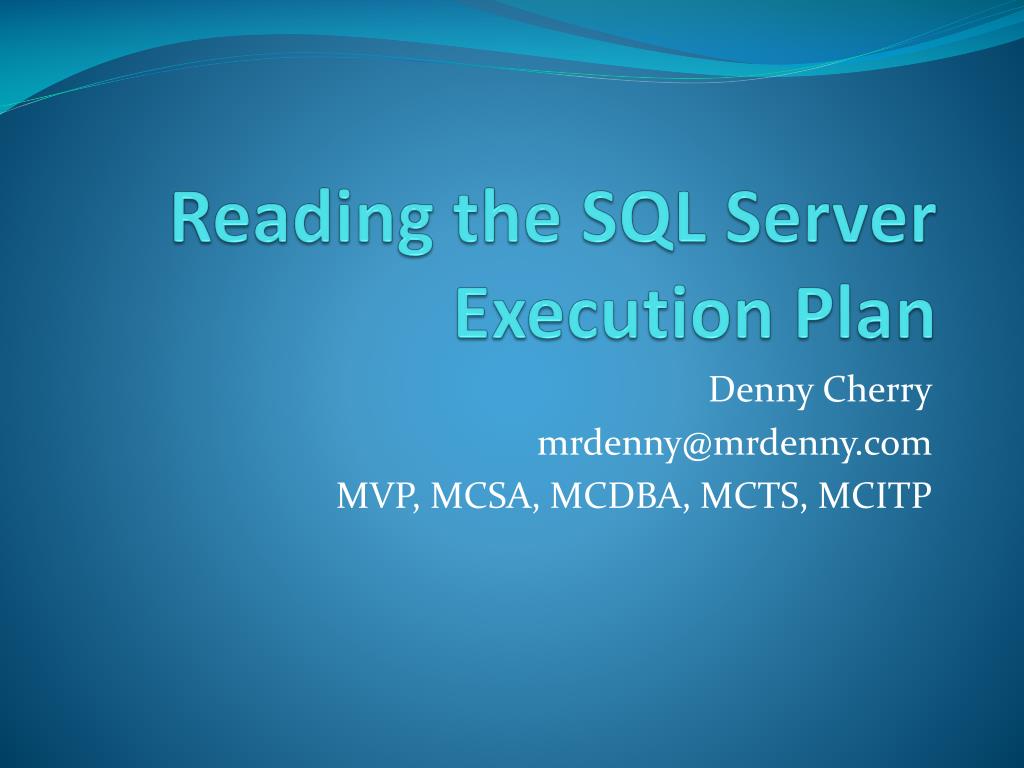 Reading the SQL Server Execution Plan

Denny Cherry
mrdenny@mrdenny.com
MVP, MCSA, MCDBA, MCTS, MCITP